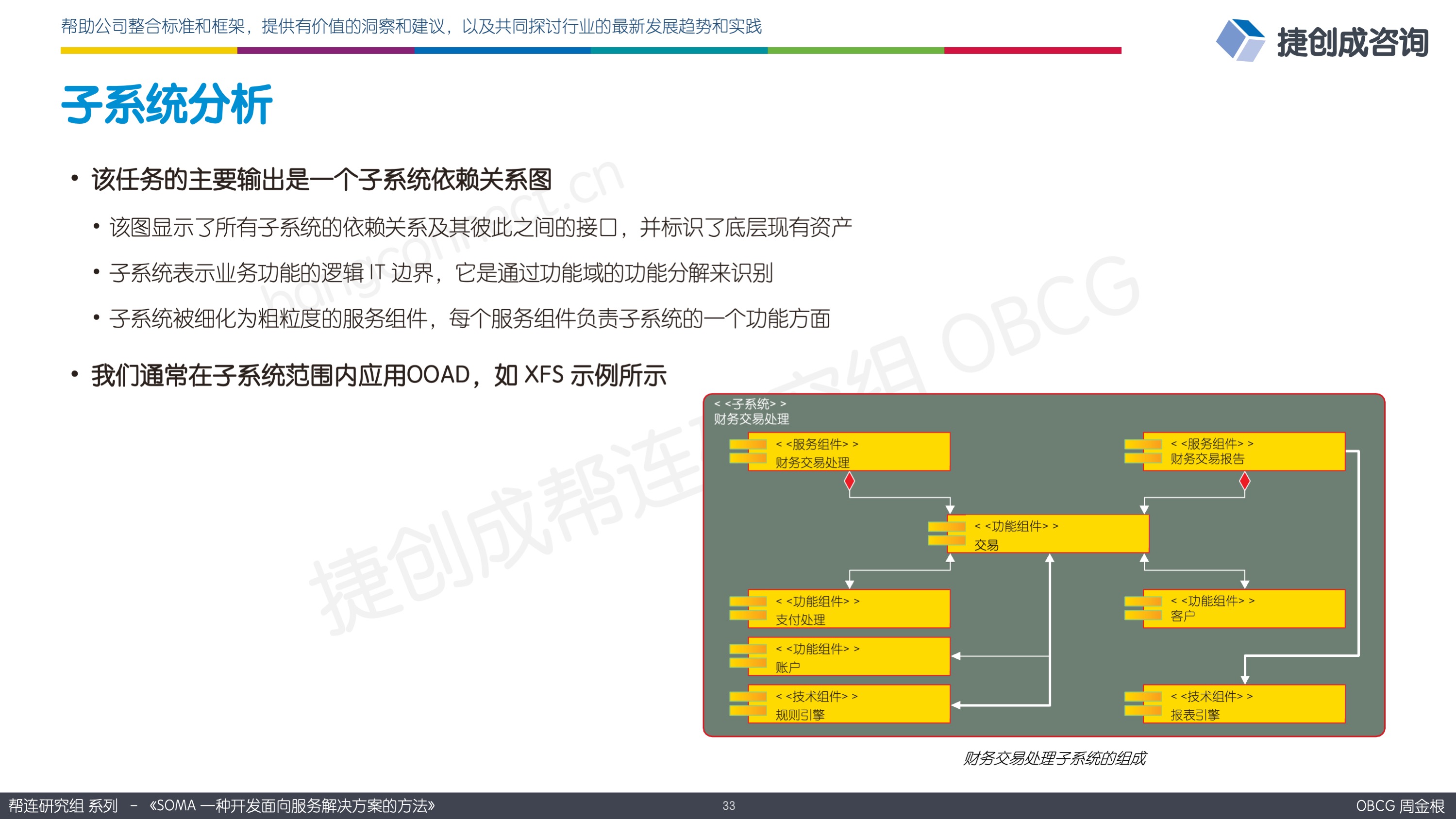 帮助公司整合标准和框架，提供有价值的洞察和建议，以及共同探讨行业的最新发展趋势和实践

捷创成咨询

子系统分析

• 该任务的主要输出是一个子系统依赖关系图

• 该图显示了所有子系统的依赖关系及其彼此之间的接口，并标识了底层现有资产

• 子系统表示业务功能的逻辑 IT 边界，它是通过功能域的功能分解来识别

• 子系统被细化为粗粒度的服务组件，每个服务组件负责子系统的一个功能方面

• 我们通常在子系统范围内应用OOAD，如 XFS 示例所示

bangconnect.cn

捷创成帮连研究组 OBCG

< <子系统> >
财务交易处理

< <服务组件> >
财务交易处理

< <服务组件> >
财务交易报告

< <功能组件> >
交易

< <功能组件> >
支付处理

< <功能组件> >
客户

< <功能组件> >
账户

< <技术组件> >
规则引擎

< <技术组件> >
报表引擎

财务交易处理子系统的组成

帮连研究组 系列 – 《SOMA 一种开发面向服务解决方案的方法》

33

OBCG 周金根